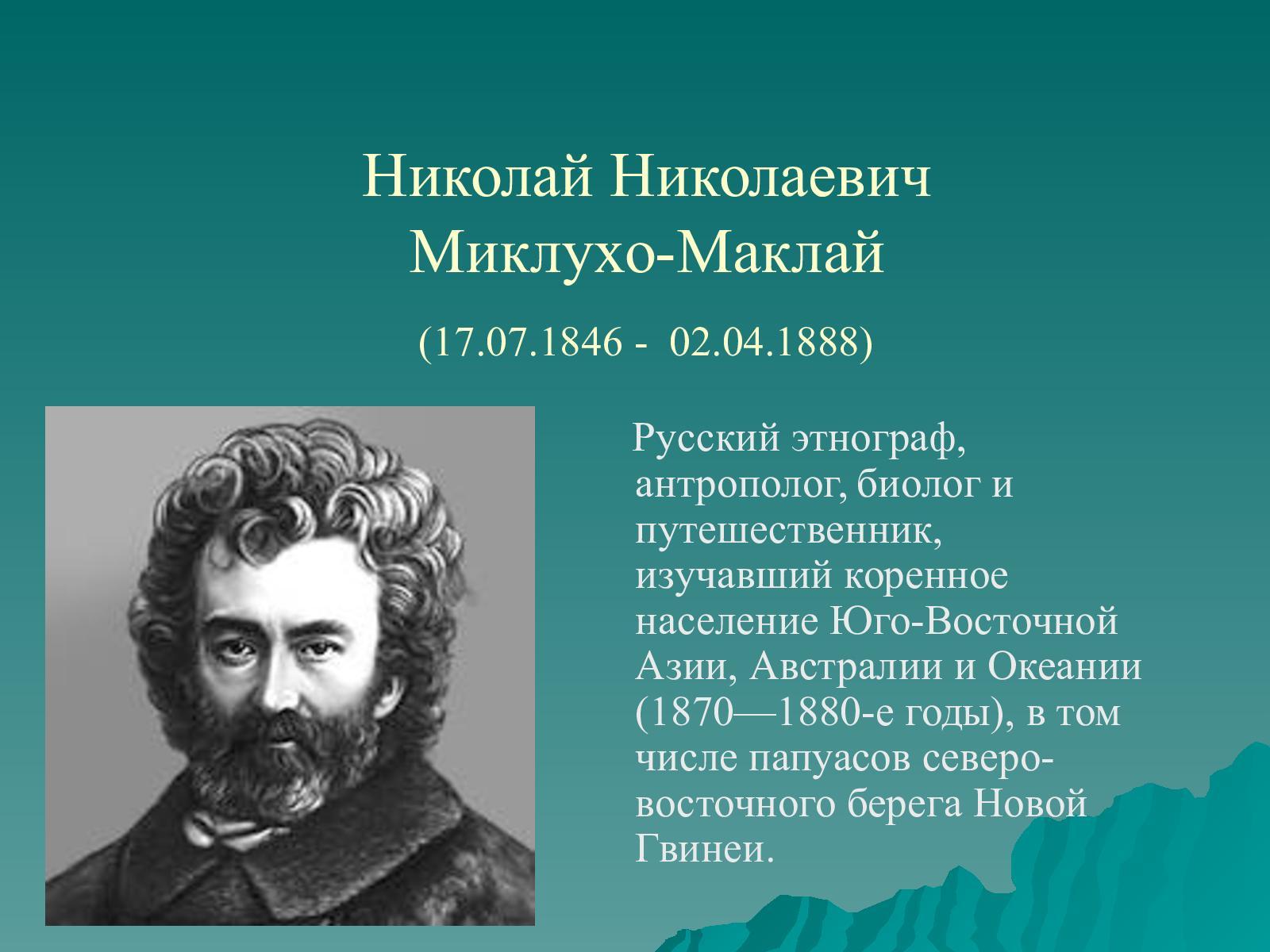 Николай Николаевич Миклухо-Маклай

(17.07.1846 - 02.04.1888)

Русский этнограф, антрополог, биолог и путешественник, изучавший коренное население Юго-Восточной Азии, Австралии и Океании (1870—1880-е годы), в том числе папуасов северо-восточного берега Новой Гвинеи.